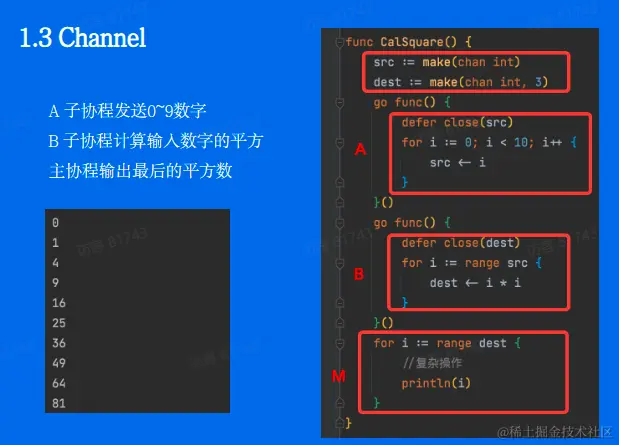 1.3 Channel

A 子协程发送0~9数字
B 子协程计算输入数字的平方
主协程输出最后的平方数

0
1
4
9
16
25
36
49
64
81

func CalSquare() {
src := make(chan int)
dest := make(chan int, 3)
go func() {
defer close(src)
for i := 0; i < 10; i++ {
src ← i
}
}()
go func() {
defer close(dest)
for i := range src {
dest ← i * i
}
}()
for i := range dest {
//复杂操作
println(i)
}
}

A
B
M

@稀土掘金技术社区